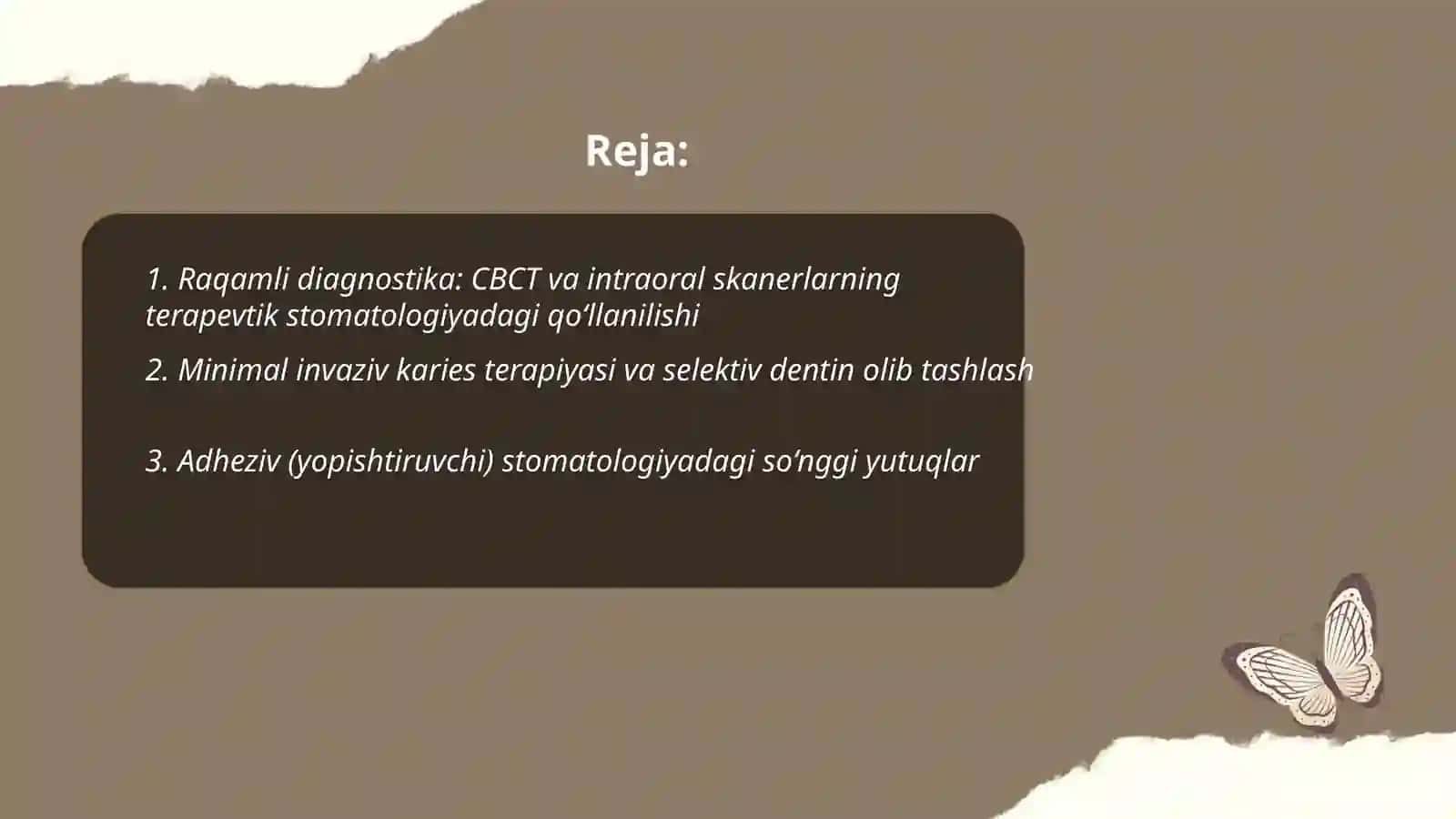 Reja:

1. Raqamli diagnostika: CBCT va intraoral skanerlarning terapevtik stomatologiyadagi qo‘llanilishi

2. Minimal invaziv karies terapiyasi va selektiv dentin olib tashlash

3. Adheziv (yopishtiruvchi) stomatologiyadagi so‘nggi yutuqlar